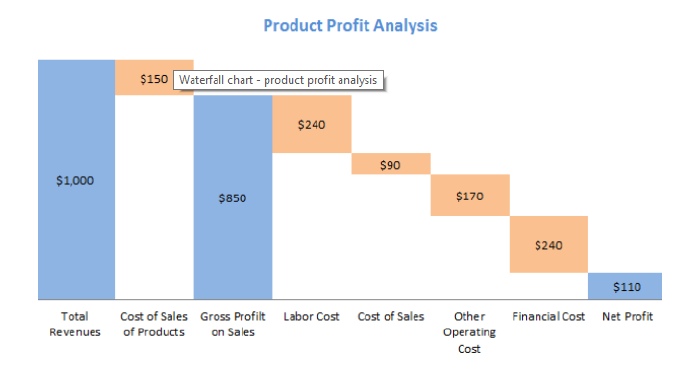 Product Profit Analysis

$150

Waterfall chart - product profit analysis

$1,000

$850

$240

$90

$170

$240

$110

Total Revenues

Cost of Sales of Products

Gross Profilt on Sales

Labor Cost

Cost of Sales

Other Operating Cost

Financial Cost

Net Profit